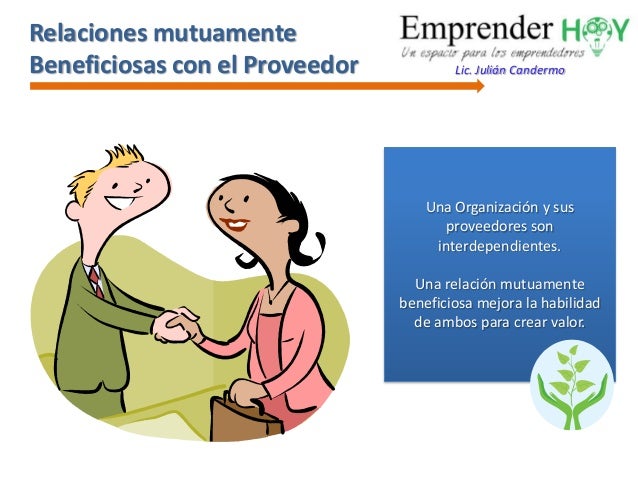 Relaciones mutuamente Beneficiosas con el Proveedor

Emprender HOY
Un espacio para los emprendedores
Lic. Julián Candermo

Una Organización y sus proveedores son interdependientes.

Una relación mutuamente beneficiosa mejora la habilidad de ambos para crear valor.